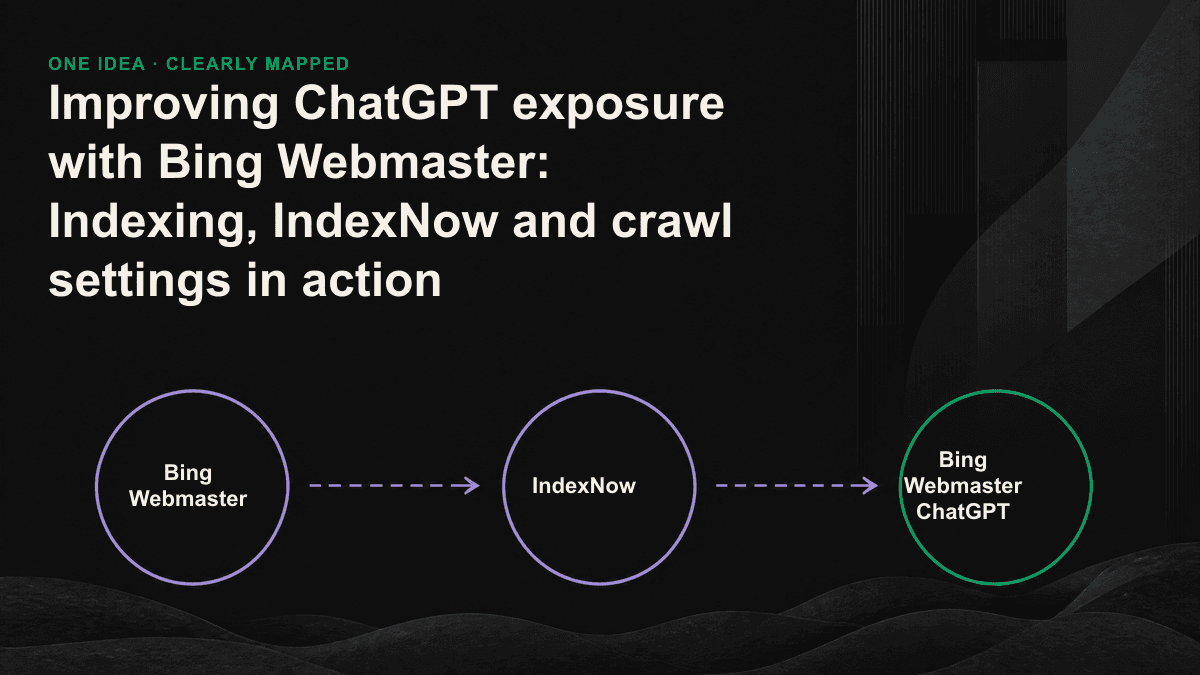 ONE IDEA · CLEARLY MAPPED

Improving ChatGPT exposure with Bing Webmaster: Indexing, IndexNow and crawl settings in action

Bing Webmaster

IndexNow

Bing Webmaster ChatGPT